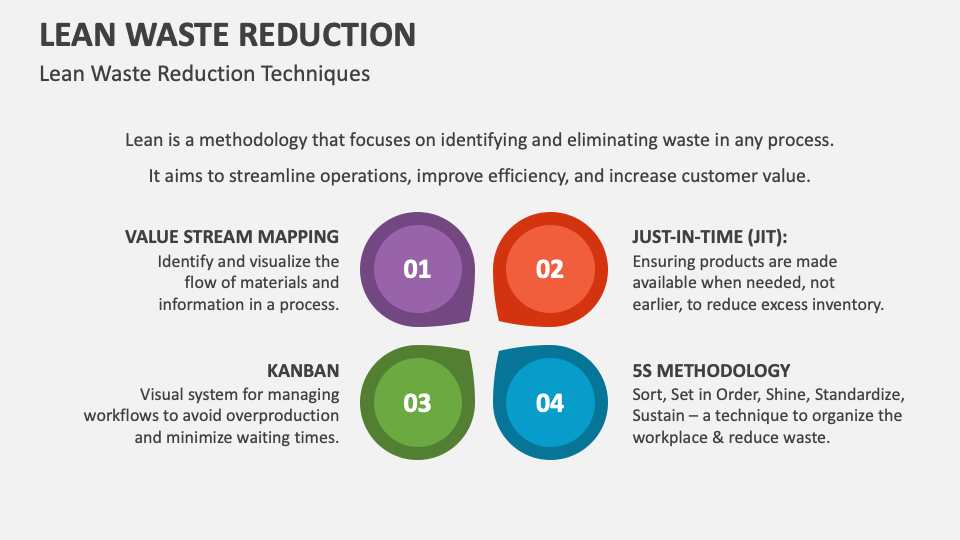 LEAN WASTE REDUCTION

Lean Waste Reduction Techniques

Lean is a methodology that focuses on identifying and eliminating waste in any process.

It aims to streamline operations, improve efficiency, and increase customer value.

VALUE STREAM MAPPING
Identify and visualize the flow of materials and information in a process.

01

02

JUST-IN-TIME (JIT):
Ensuring products are made available when needed, not earlier, to reduce excess inventory.

KANBAN
Visual system for managing workflows to avoid overproduction and minimize waiting times.

03

04

5S METHODOLOGY
Sort, Set in Order, Shine, Standardize, Sustain – a technique to organize the workplace & reduce waste.